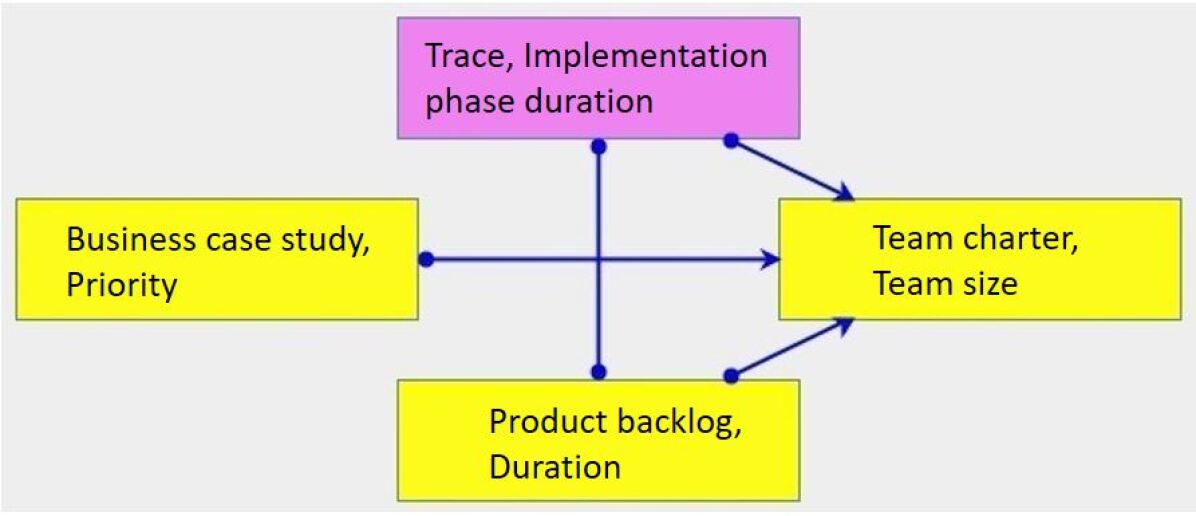 Trace, Implementation phase duration

Business case study, Priority

Team charter, Team size

Product backlog, Duration